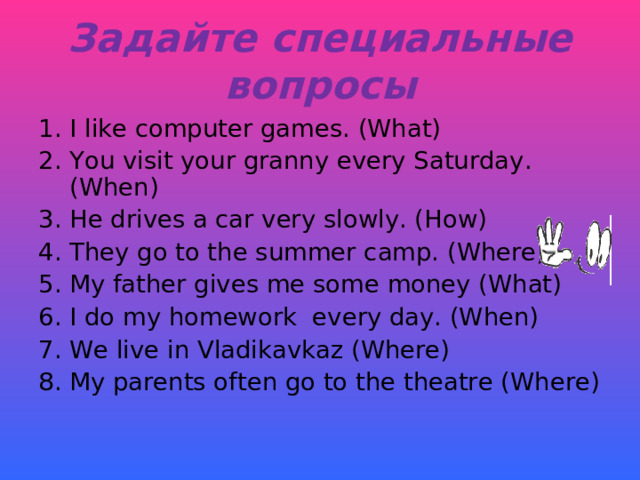 Задайте специальные вопросы

1. I like computer games. (What)
2. You visit your granny every Saturday. (When)
3. He drives a car very slowly. (How)
4. They go to the summer camp. (Where)
5. My father gives me some money (What)
6. I do my homework every day. (When)
7. We live in Vladikavkaz (Where)
8. My parents often go to the theatre (Where)